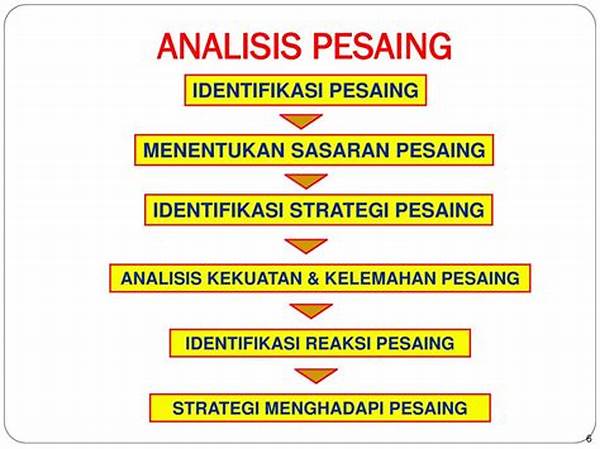 ANALISIS PESAING

IDENTIFIKASI PESAING

MENENTUKAN SASARAN PESAING

IDENTIFIKASI STRATEGI PESAING

ANALISIS KEKUATAN & KELEMAHAN PESAING

IDENTIFIKASI REAKSI PESAING

STRATEGI MENGHADAPI PESAING

6